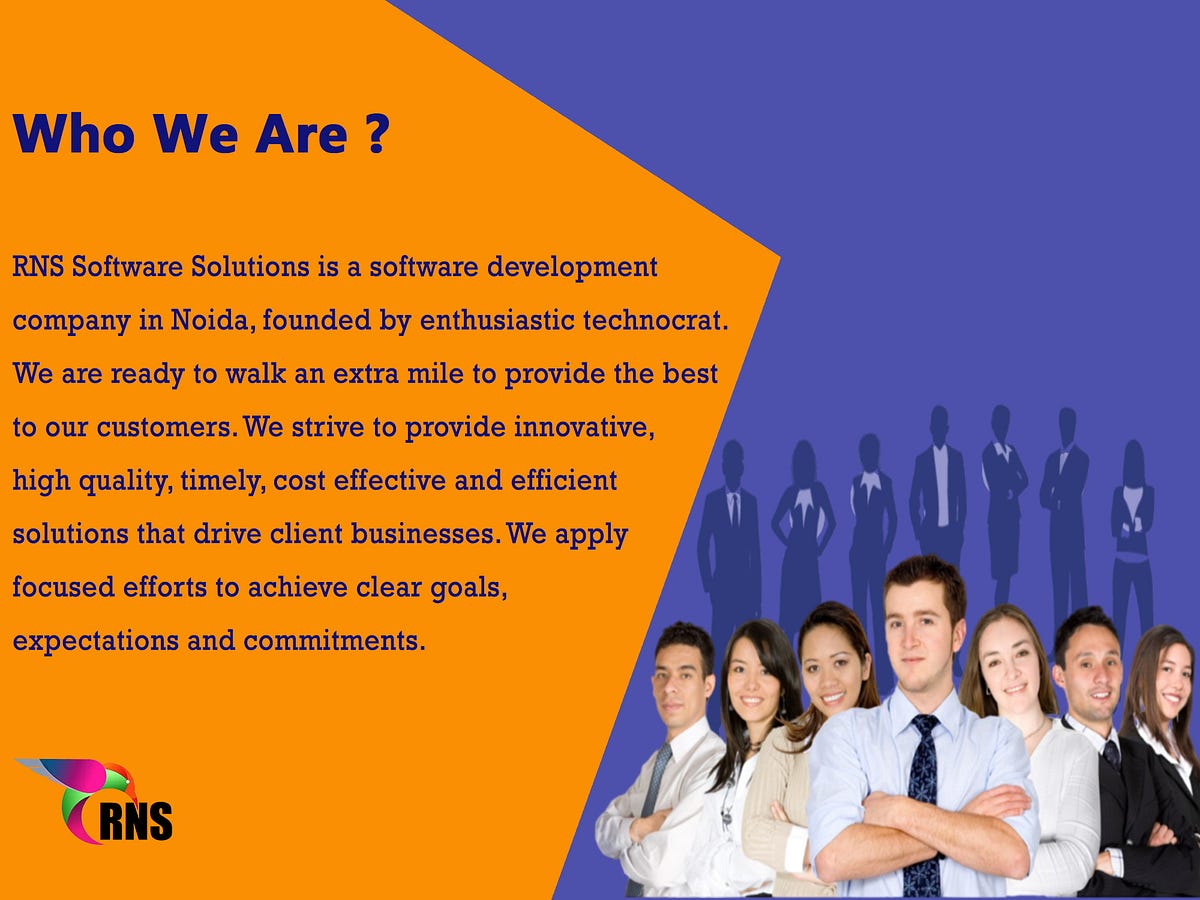 Who We Are ?

RNS Software Solutions is a software development company in Noida, founded by enthusiastic technocrat. We are ready to walk an extra mile to provide the best to our customers. We strive to provide innovative, high quality, timely, cost effective and efficient solutions that drive client businesses. We apply focused efforts to achieve clear goals, expectations and commitments.

RNS